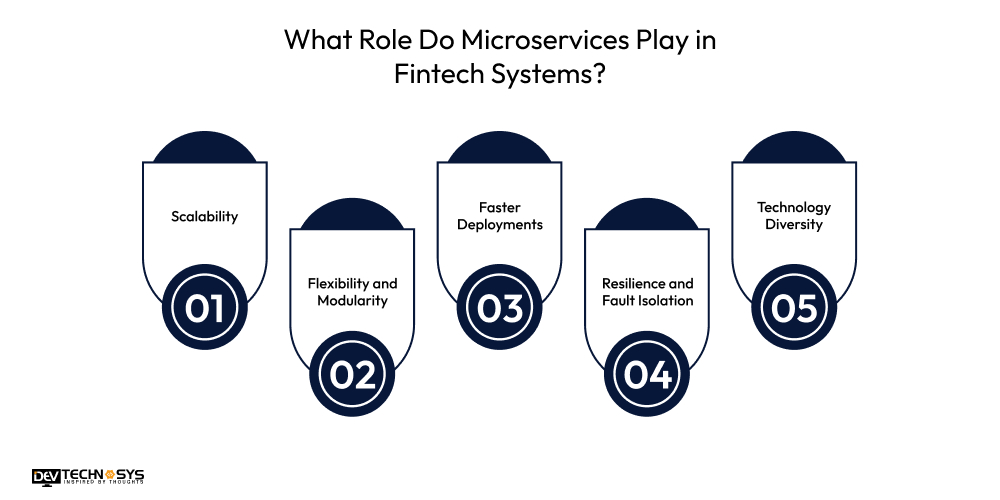 What Role Do Microservices Play in Fintech Systems?

Scalability

01

Flexibility and Modularity

02

Faster Deployments

03

Resilience and Fault Isolation

04

Technology Diversity

05

DEV TECHNOSYS
INSPIRED BY THOUGHTS